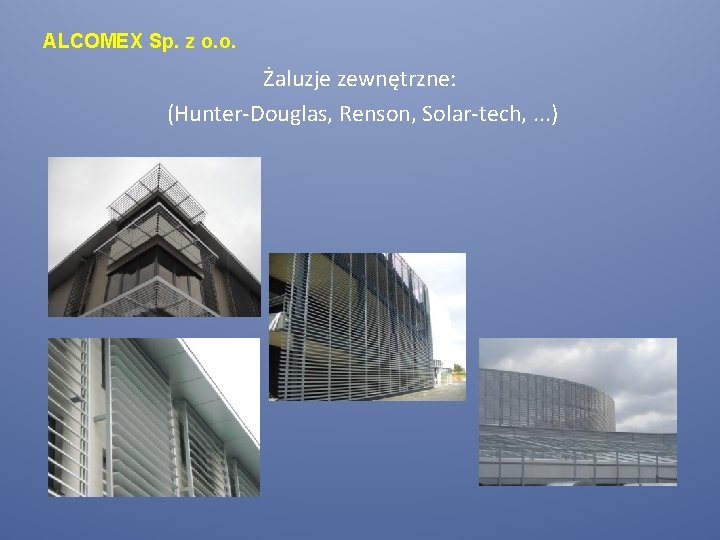 ALCOMEX Sp. z o.o.

Żaluzje zewnętrzne:
(Hunter-Douglas, Renson, Solar-tech, ...)